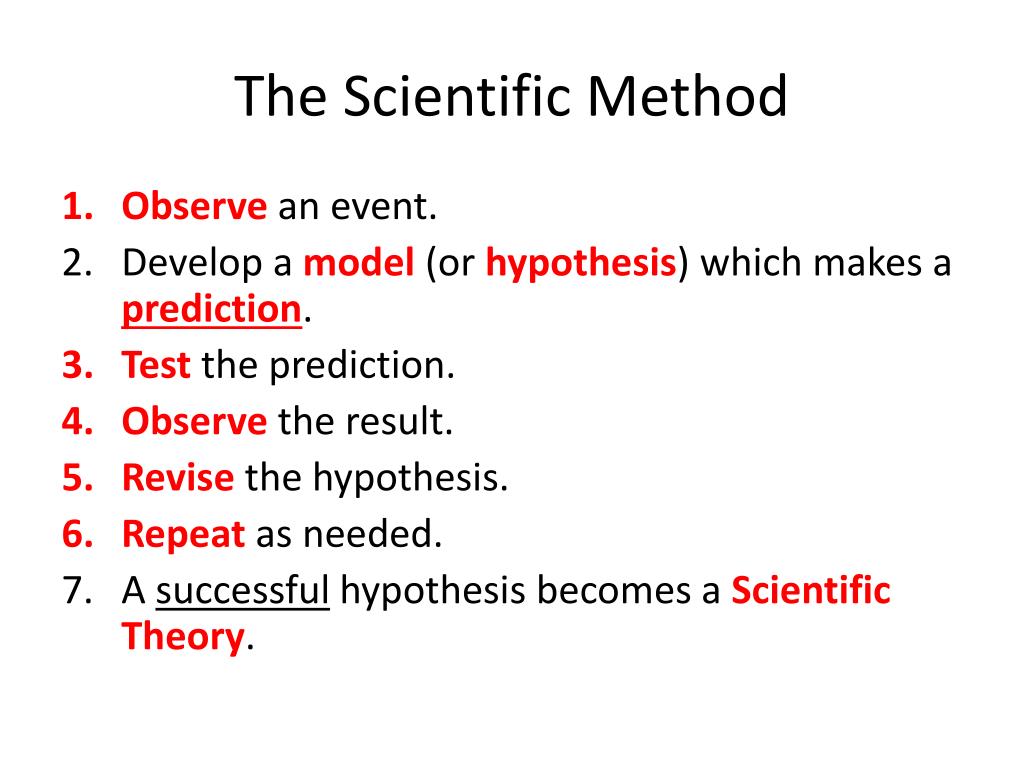 The Scientific Method

1. Observe an event.
2. Develop a model (or hypothesis) which makes a prediction.
3. Test the prediction.
4. Observe the result.
5. Revise the hypothesis.
6. Repeat as needed.
7. A successful hypothesis becomes a Scientific Theory.